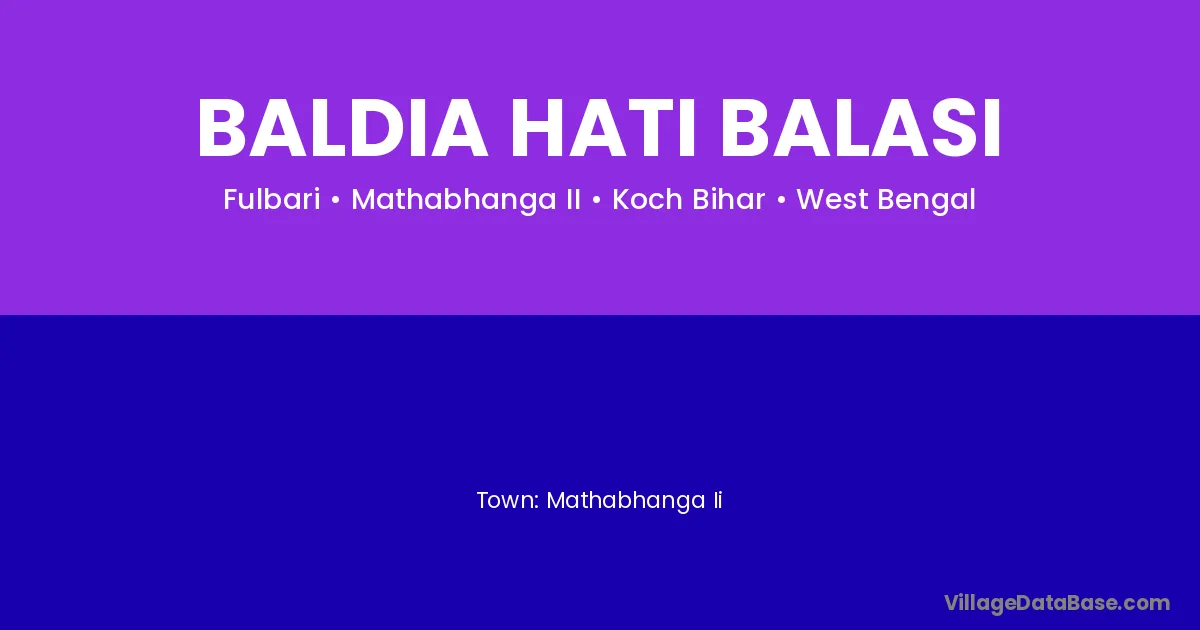 BALDIA HATI BALASI

Fulbari • Mathabhanga II • Koch Bihar • West Bengal

Town: Mathabhanga Ii

VillageDataBase.com